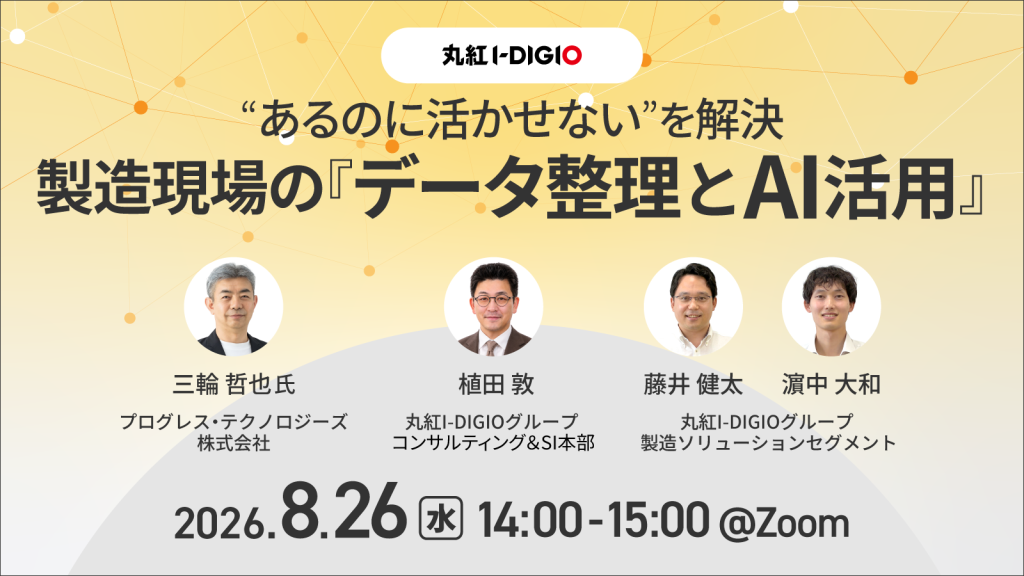 丸紅 I-DIGIO

“あるのに活かせない”を解決
製造現場の『データ整理とAI活用』

三輪 哲也氏
プログレス・テクノロジーズ株式会社

植田 敦
丸紅I-DIGIOグループ
コンサルティング&SI本部

藤井 健太
濵中 大和
丸紅I-DIGIOグループ
製造ソリューションセグメント

2026.8.26 水 14:00-15:00 @Zoom